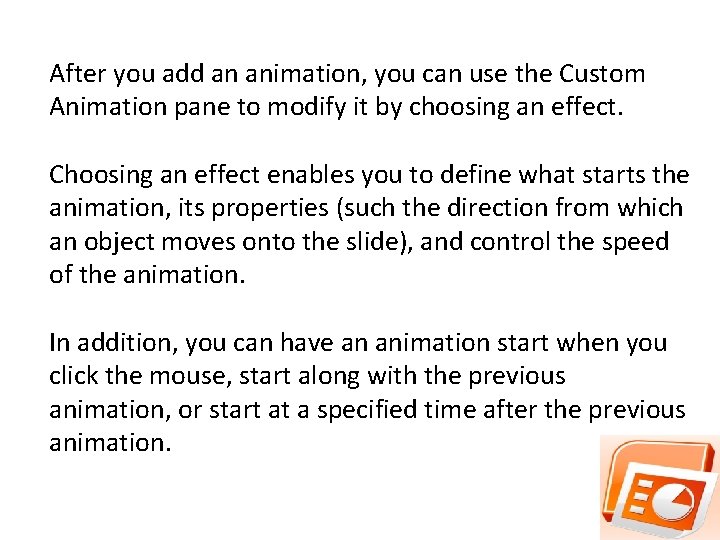 After you add an animation, you can use the Custom Animation pane to modify it by choosing an effect.

Choosing an effect enables you to define what starts the animation, its properties (such the direction from which an object moves onto the slide), and control the speed of the animation.

In addition, you can have an animation start when you click the mouse, start along with the previous animation, or start at a specified time after the previous animation.